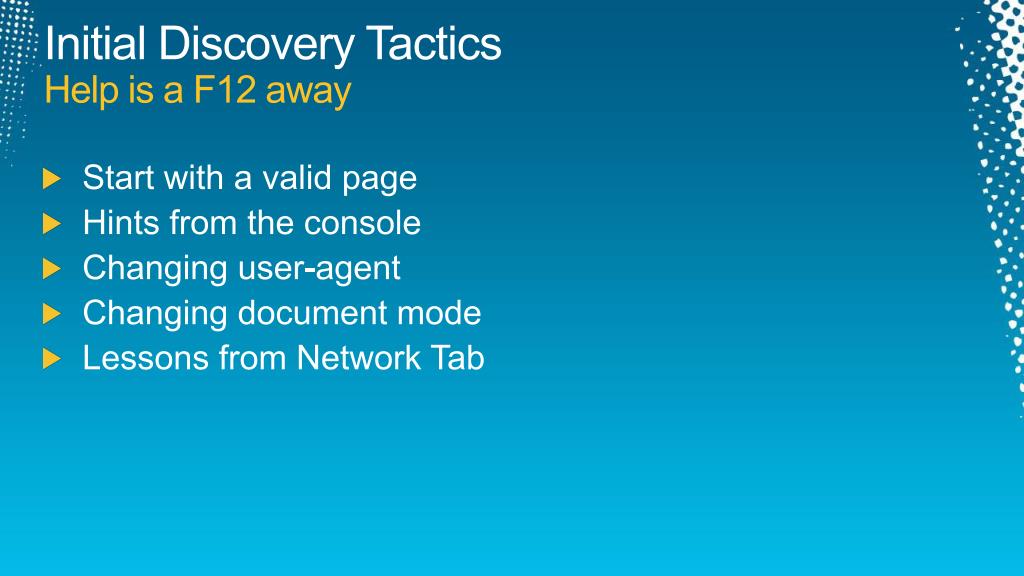 Initial Discovery Tactics
Help is a F12 away

Start with a valid page
Hints from the console
Changing user-agent
Changing document mode
Lessons from Network Tab